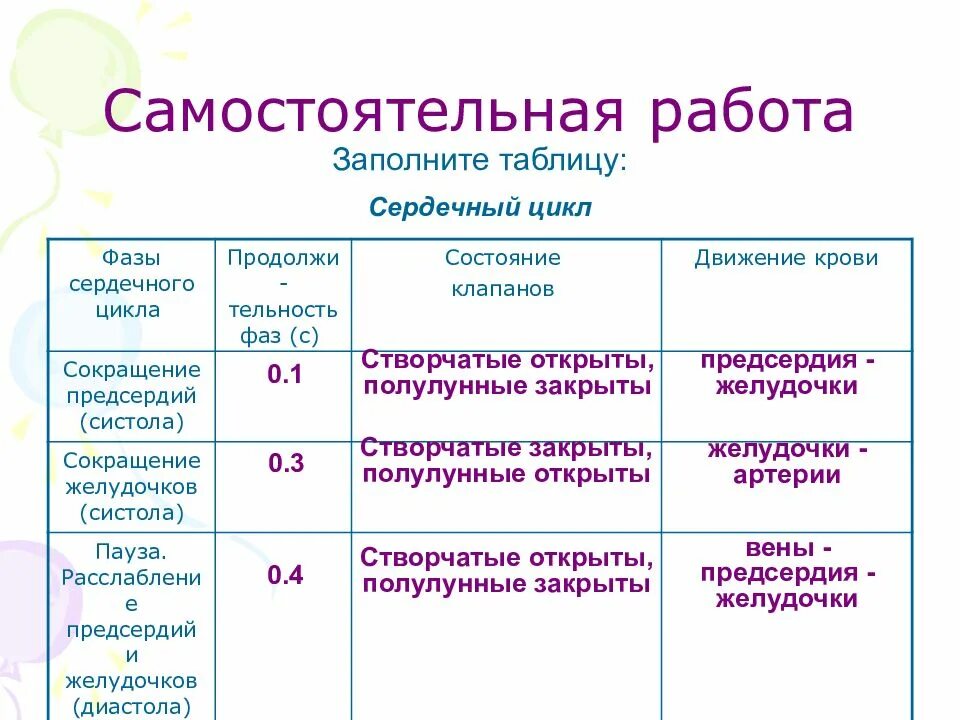 Самостоятельная работа

Заполните таблицу:

Сердечный цикл

| Фазы сердечного цикла | Продолжи-тельность фаз (с) | Состояние клапанов | Движение крови |
|---|---|---|---|
| Сокращение предсердий (систола) | 0.1 | Створчатые открыты, полулунные закрыты | предсердия - желудочки |
| Сокращение желудочков (систола) | 0.3 | Створчатые закрыты, полулунные открыты | желудочки - артерии |
| Пауза. Расслабление предсердий и желудочков (диастола) | 0.4 | Створчатые открыты, полулунные закрыты | вены - предсердия - желудочки |